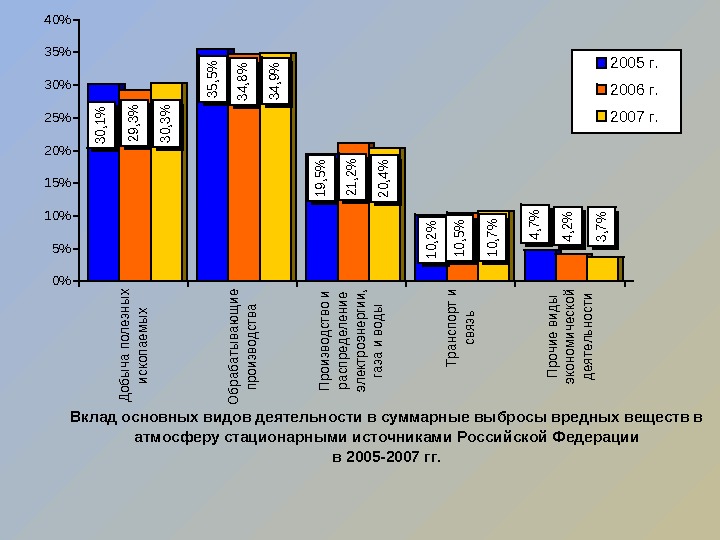 40%
35%
30%
25%
20%
15%
10%
5%
0%

2005 г.
2006 г.
2007 г.

30,1%
29,3%
30,3%
35,5%
34,8%
34,9%
19,5%
21,2%
20,4%
10,2%
10,5%
10,7%
4,7%
4,2%
3,7%

Добыча полезных ископаемых
Обрабатывающие производства
Производство и распределение электроэнергии, газа и воды
Транспорт и связь
Прочие виды экономической деятельности

Вклад основных видов деятельности в суммарные выбросы вредных веществ в атмосферу стационарными источниками Российской Федерации
в 2005-2007 гг.